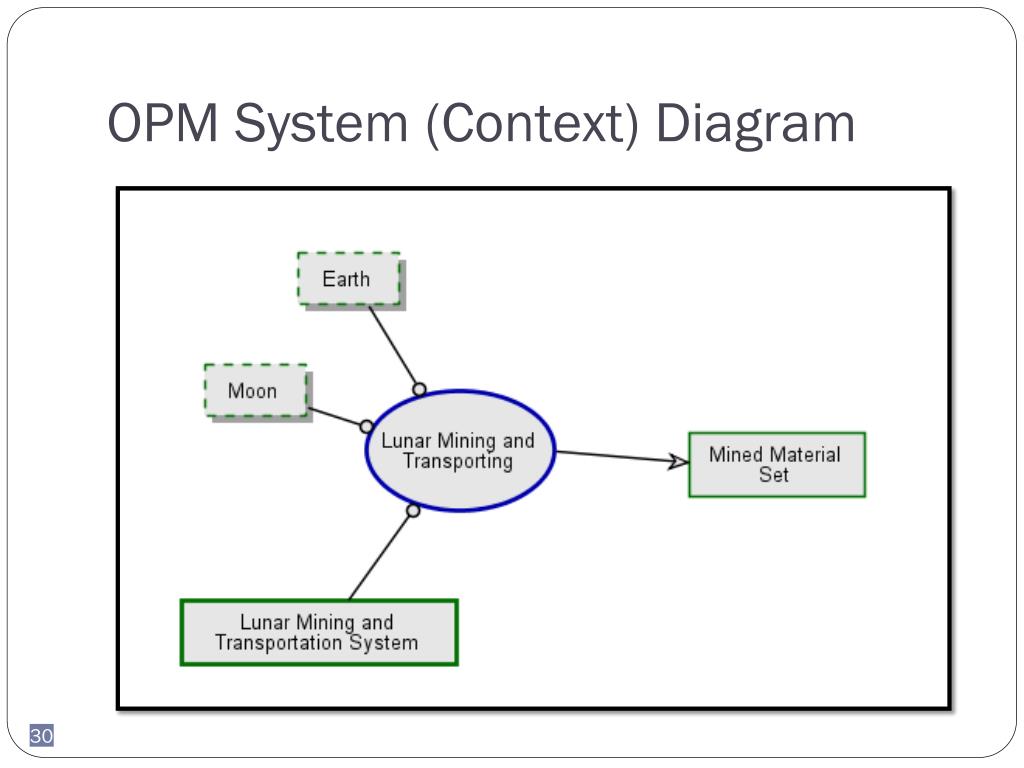 OPM System (Context) Diagram

Earth

Moon

Lunar Mining and Transporting

Mined Material Set

Lunar Mining and Transportation System

30